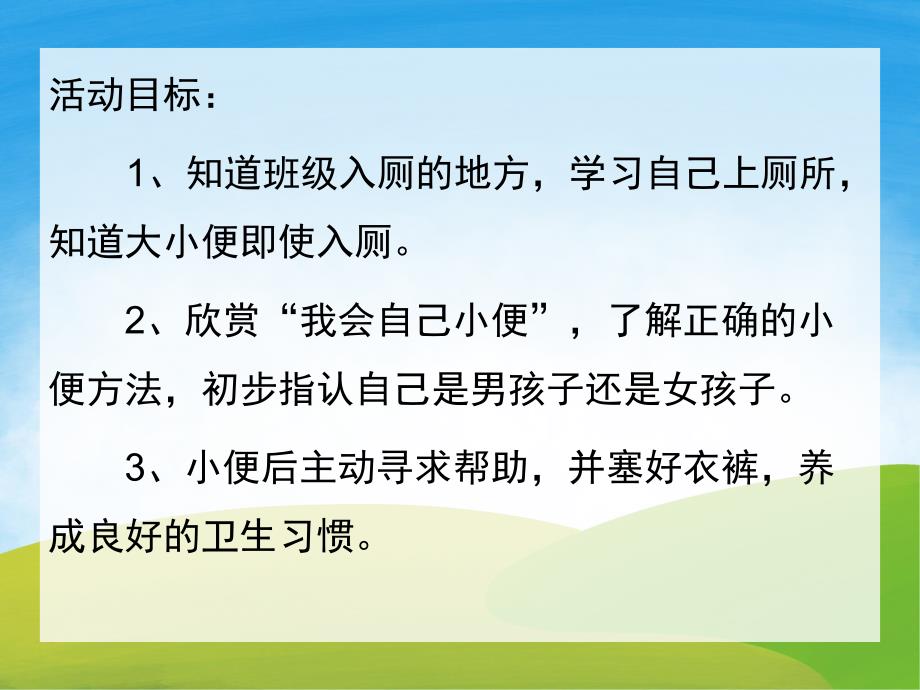 活动目标：

1、知道班级入厕的地方，学习自己上厕所，知道大小便即使入厕。

2、欣赏“我会自己小便”，了解正确的小便方法，初步指认自己是男孩子还是女孩子。

3、小便后主动寻求帮助，并塞好衣裤，养成良好的卫生习惯。